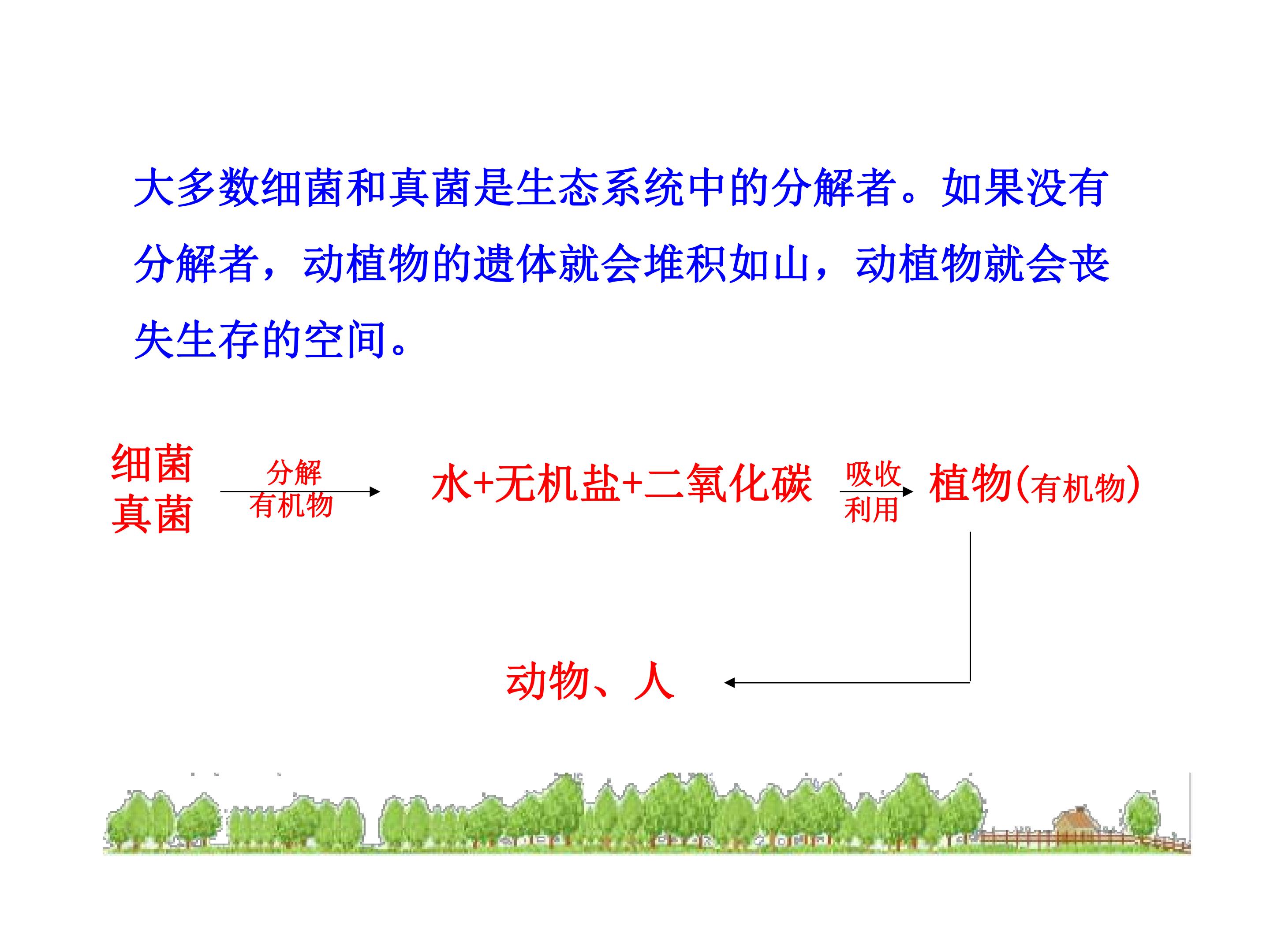 大多数细菌和真菌是生态系统中的分解者。如果没有分解者，动植物的遗体就会堆积如山，动植物就会丧失生存的空间。

细菌
真菌

分解
有机物

水+无机盐+二氧化碳

吸收
利用

植物(有机物)

动物、人